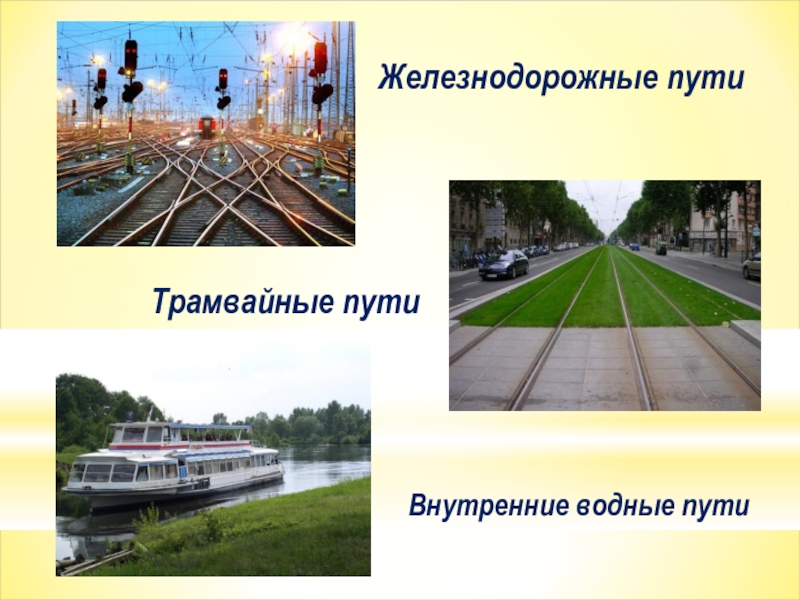 Железнодорожные пути

Трамвайные пути

Внутренние водные пути